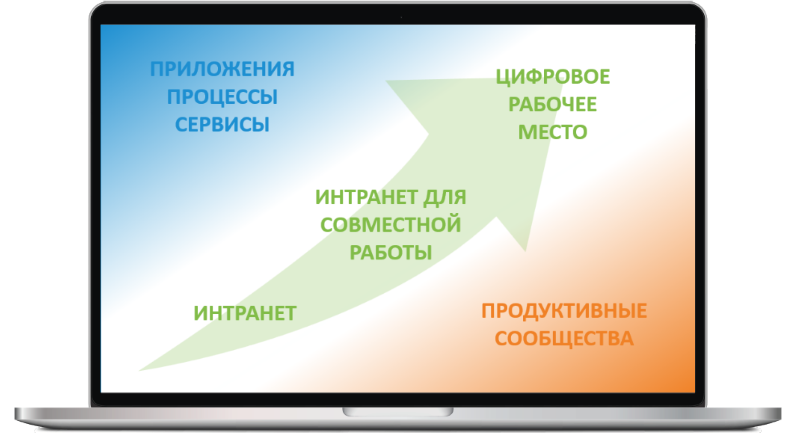 ПРИЛОЖЕНИЯ
ПРОЦЕССЫ
СЕРВИСЫ

ЦИФРОВОЕ
РАБОЧЕЕ
МЕСТО

ИНТРАНЕТ ДЛЯ
СОВМЕСТНОЙ
РАБОТЫ

ИНТРАНЕТ

ПРОДУКТИВНЫЕ
СООБЩЕСТВА